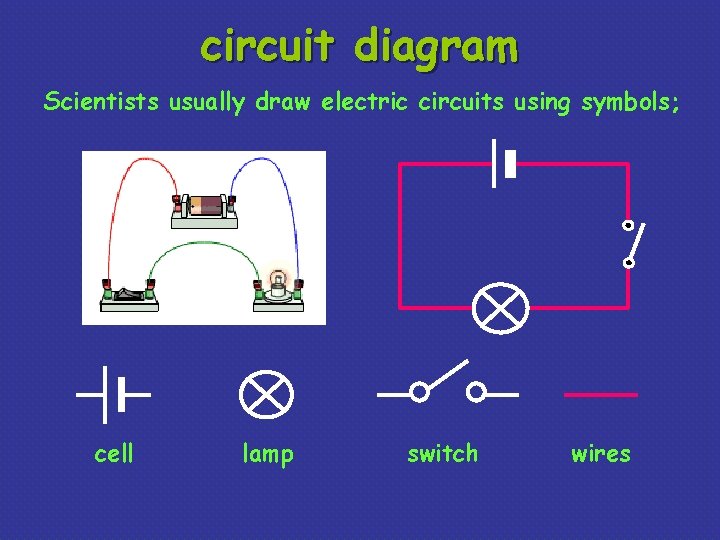 circuit diagram

Scientists usually draw electric circuits using symbols;

cell

lamp

switch

wires